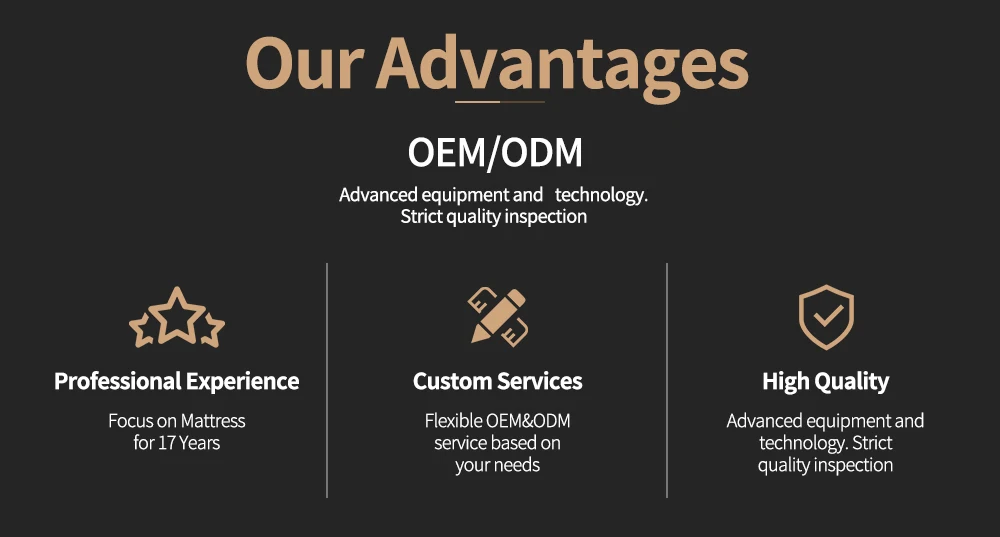 Our Advantages

OEM/ODM

Advanced equipment and technology.
Strict quality inspection

Professional Experience

Focus on Mattress for 17 Years

Custom Services

Flexible OEM&ODM service based on your needs

High Quality

Advanced equipment and technology. Strict quality inspection